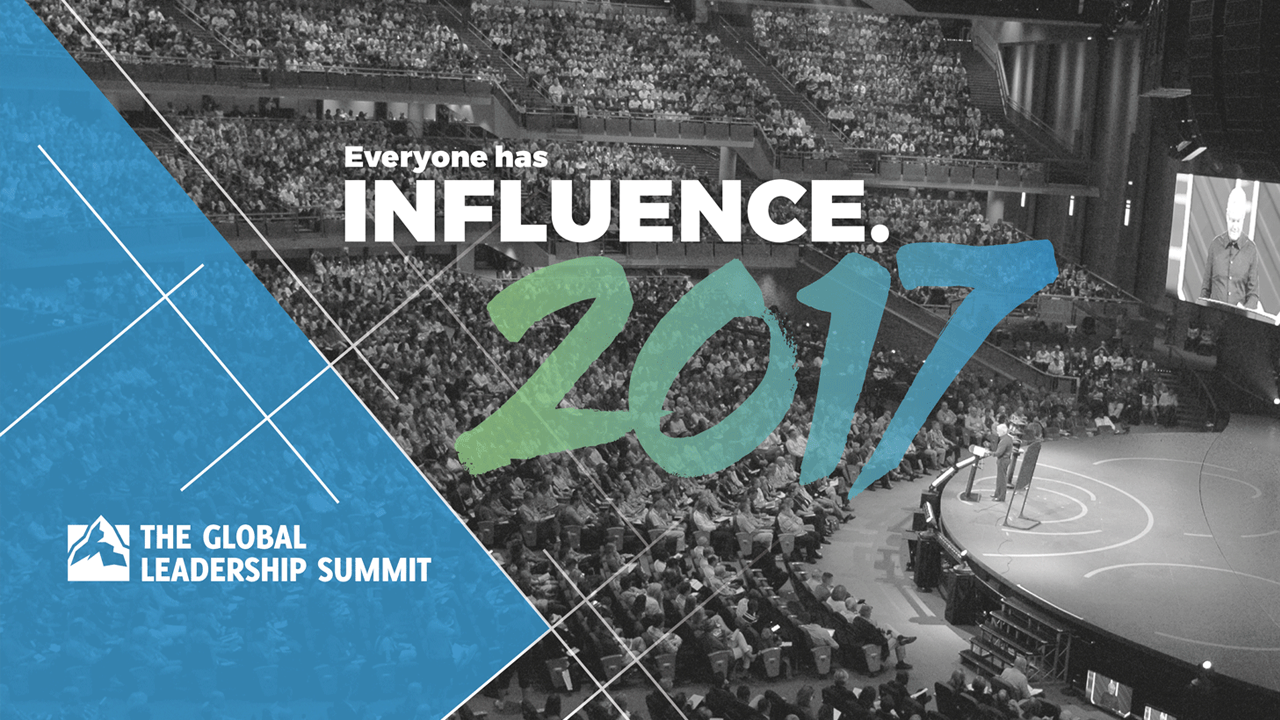 Everyone has
INFLUENCE.
2017

THE GLOBAL
LEADERSHIP SUMMIT